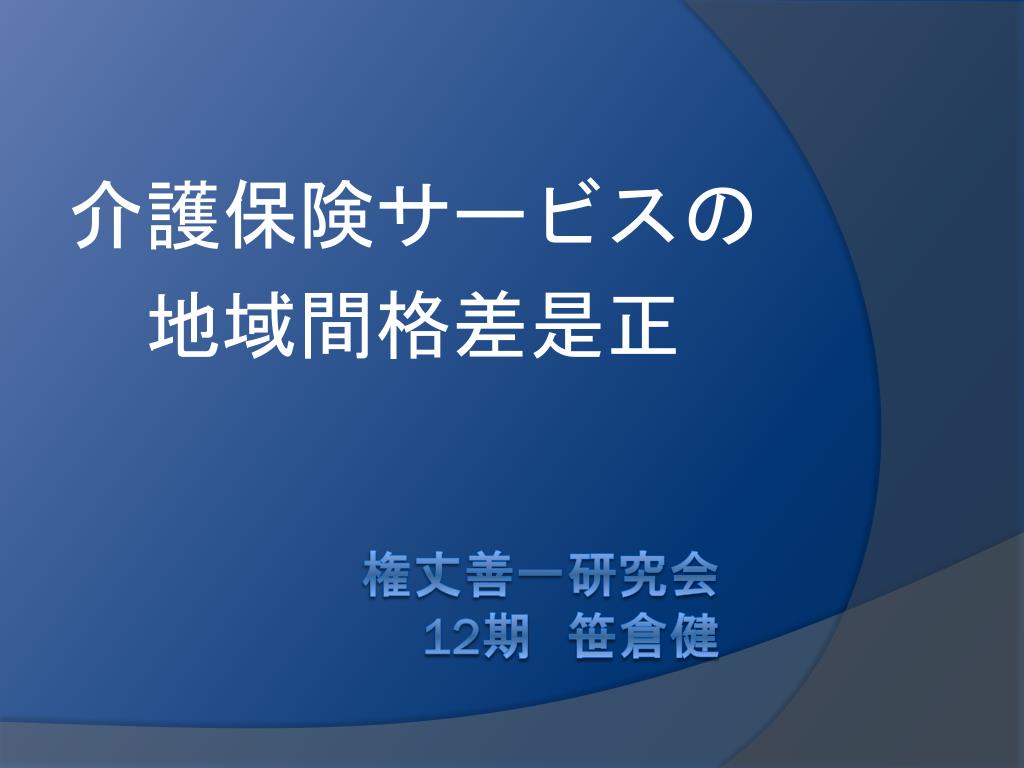 介護保険サービスの
地域間格差是正

権丈善一研究会
12期　笹倉健